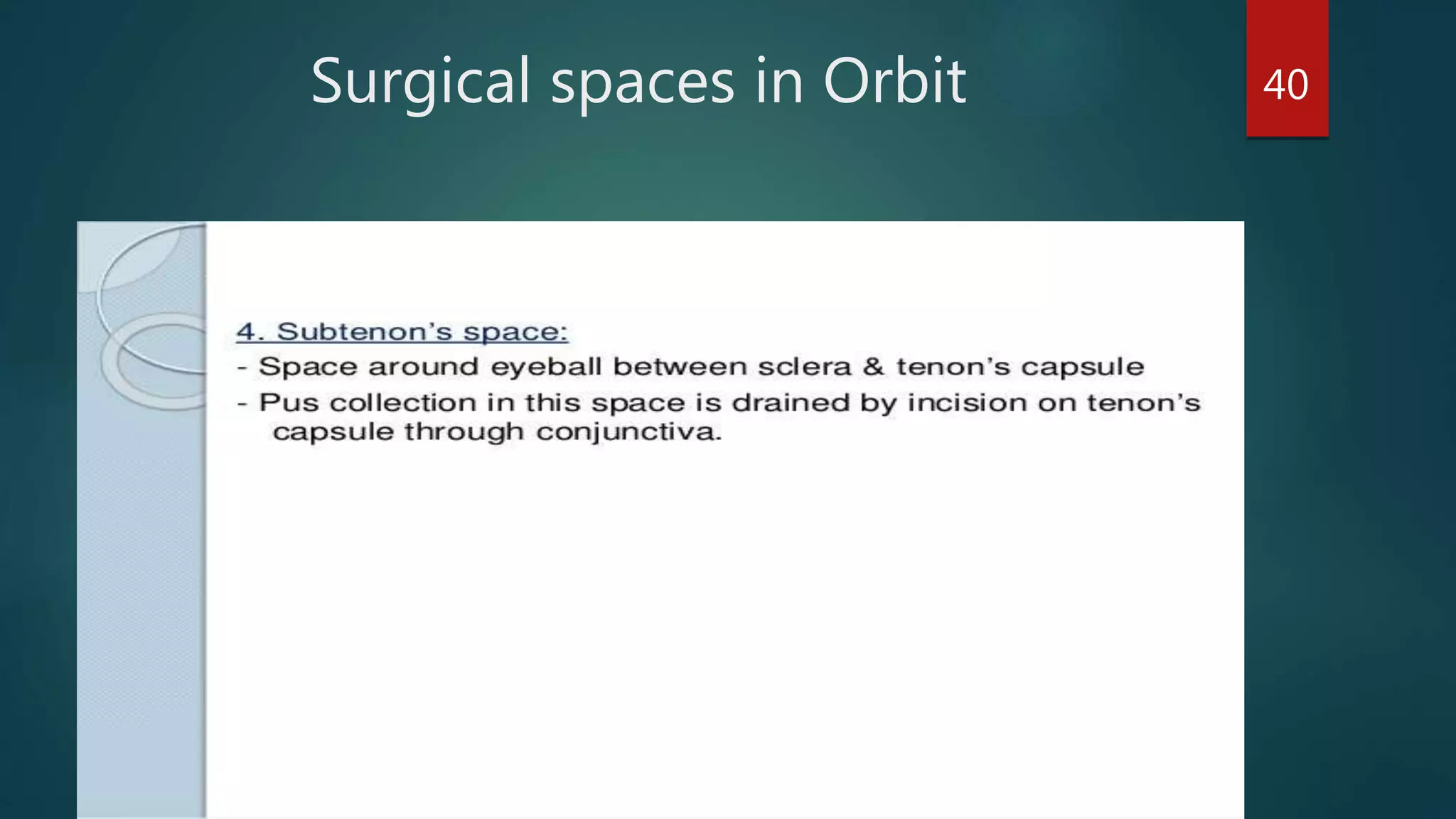 Surgical spaces in Orbit

40

4. Subtenon's space:

- Space around eyeball between sclera & tenon's capsule
- Pus collection in this space is drained by incision on tenon's capsule through conjunctiva.